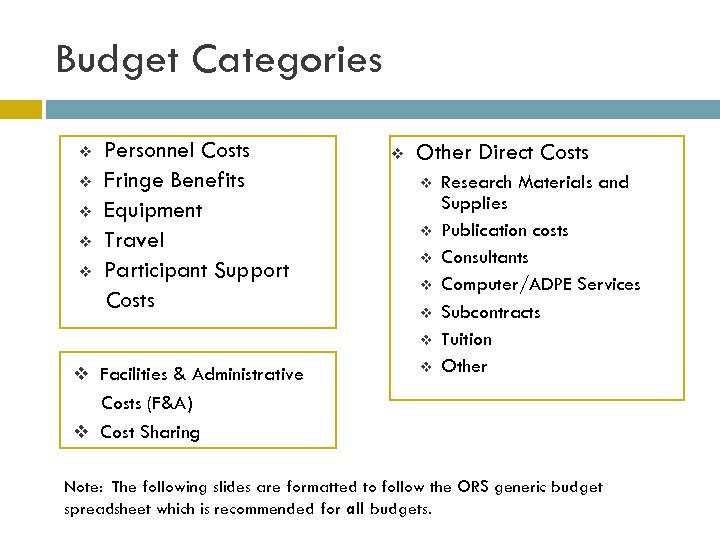 Budget Categories

❖ Personnel Costs
❖ Fringe Benefits
❖ Equipment
❖ Travel
❖ Participant Support Costs

❖ Facilities & Administrative Costs (F&A)
❖ Cost Sharing

❖ Other Direct Costs
❖ Research Materials and Supplies
❖ Publication costs
❖ Consultants
❖ Computer/ADPE Services
❖ Subcontracts
❖ Tuition
❖ Other

Note: The following slides are formatted to follow the ORS generic budget spreadsheet which is recommended for all budgets.